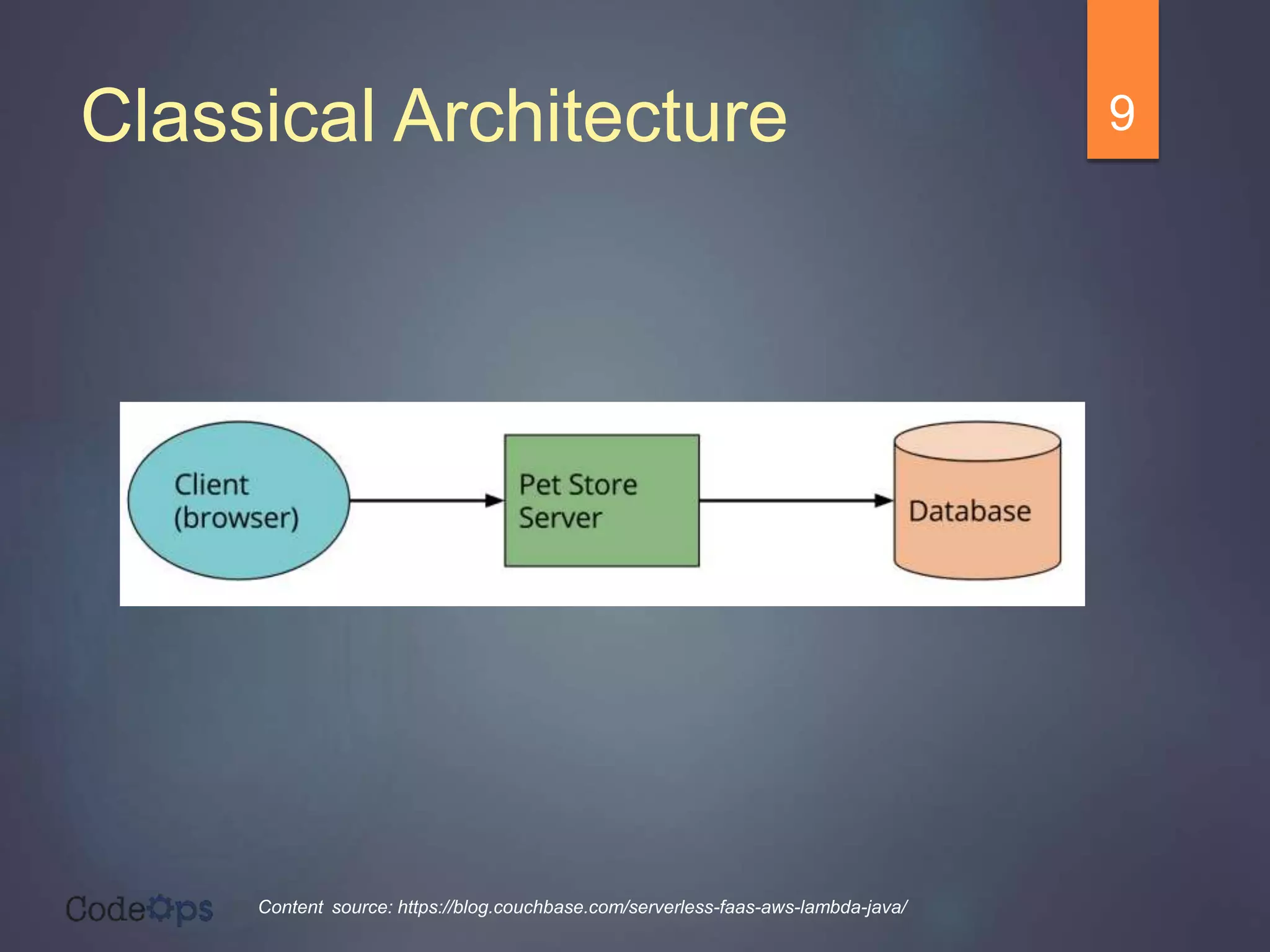 Classical Architecture

9

Client (browser)

Pet Store Server

Database

CodeOps

Content source: https://blog.couchbase.com/serverless-faas-aws-lambda-java/